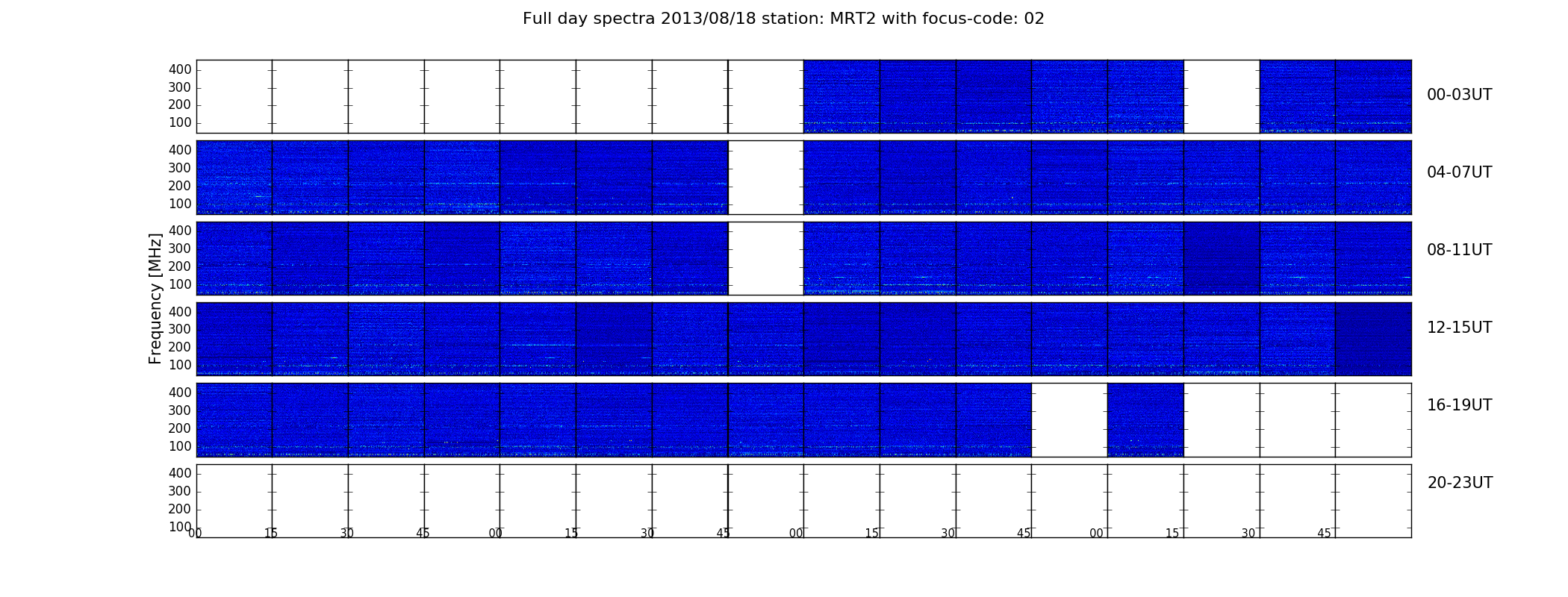 Full day spectra 2013/08/18 station: MRT2 with focus-code: 02

Frequency [MHz]

400
300
200
100

00-03UT

400
300
200
100

04-07UT

400
300
200
100

08-11UT

400
300
200
100

12-15UT

400
300
200
100

16-19UT

400
300
200
100

20-23UT

00 15 30 45 00 15 30 45 00 15 30 45 00 15 30 45